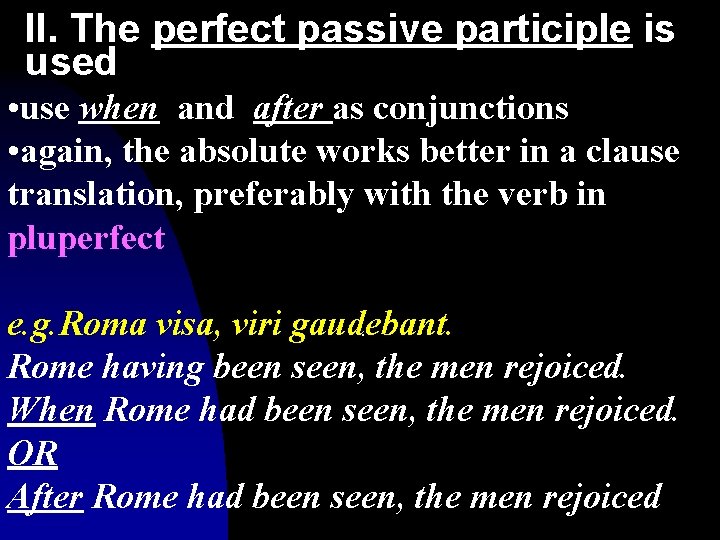 II. The perfect passive participle is used

•use when and after as conjunctions

•again, the absolute works better in a clause translation, preferably with the verb in pluperfect

e.g.Roma visa, viri gaudebant.
Rome having been seen, the men rejoiced.
When Rome had been seen, the men rejoiced.
OR
After Rome had been seen, the men rejoiced